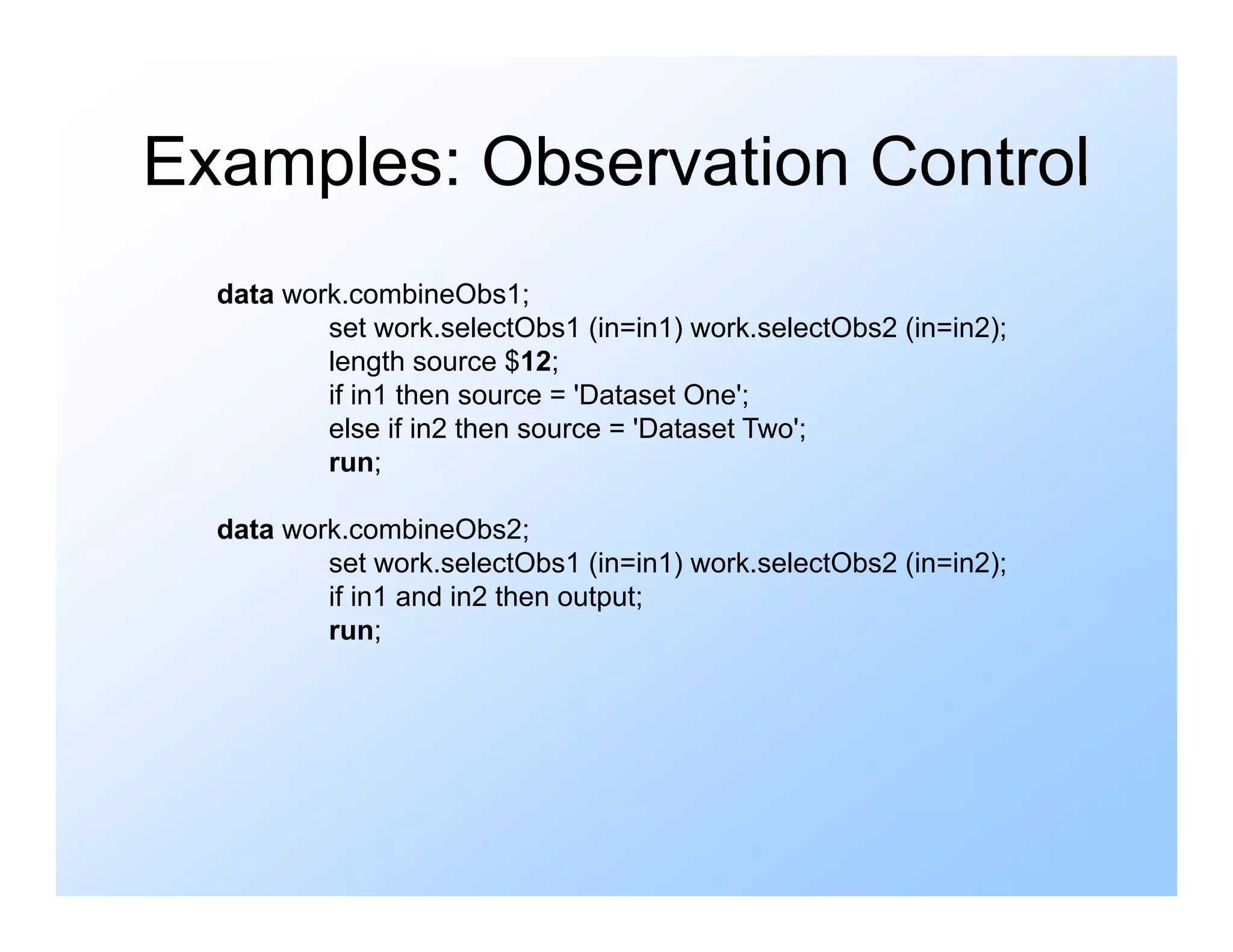 Examples: Observation Control

data work.combineObs1;
set work.selectObs1 (in=in1) work.selectObs2 (in=in2);
length source $12;
if in1 then source = 'Dataset One';
else if in2 then source = 'Dataset Two';
run;

data work.combineObs2;
set work.selectObs1 (in=in1) work.selectObs2 (in=in2);
if in1 and in2 then output;
run;